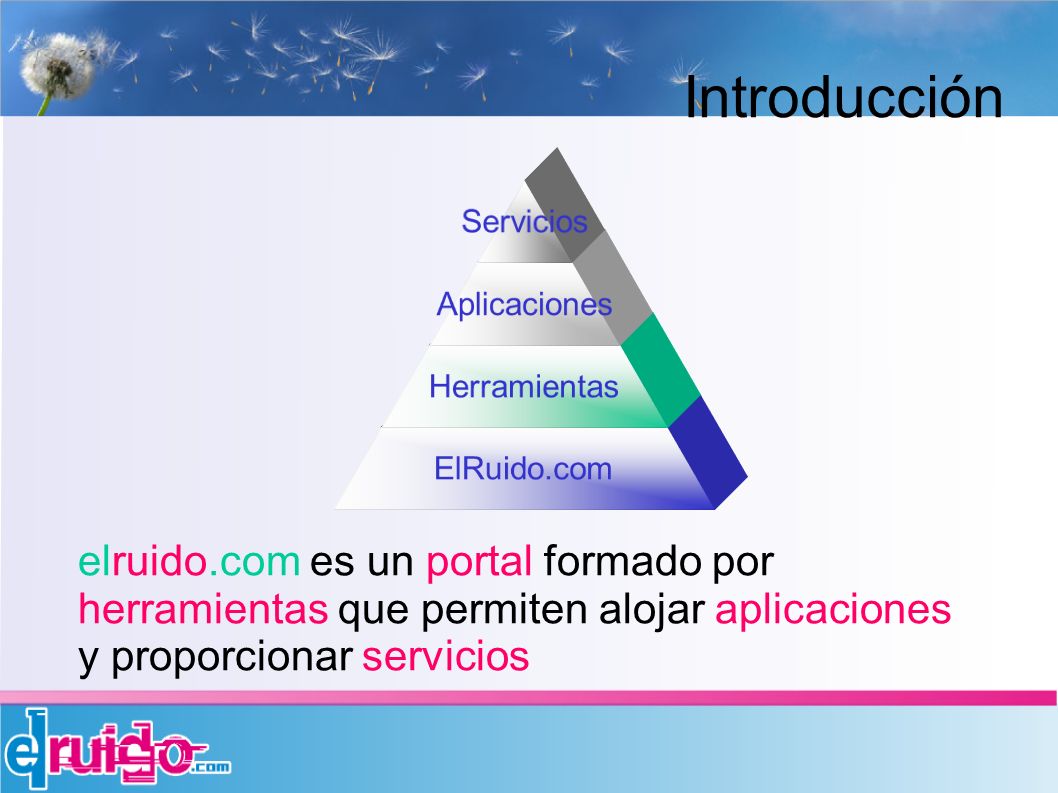 Introducción

Servicios

Aplicaciones

Herramientas

ElRuido.com

elruido.com es un portal formado por herramientas que permiten alojar aplicaciones y proporcionar servicios

elruido.com